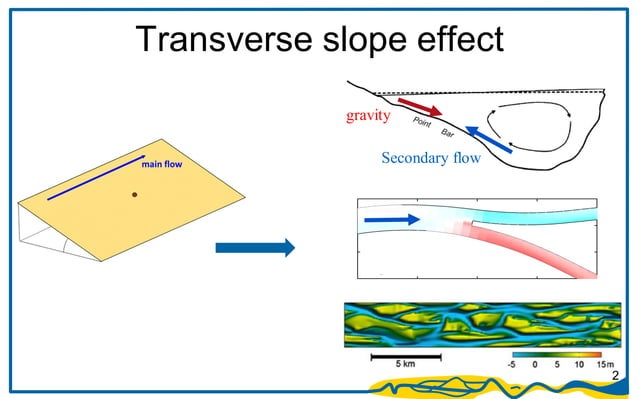 Transverse slope effect

main flow

gravity

Point Bar

Secondary flow

5 km

-5 0 5 10 15m

2